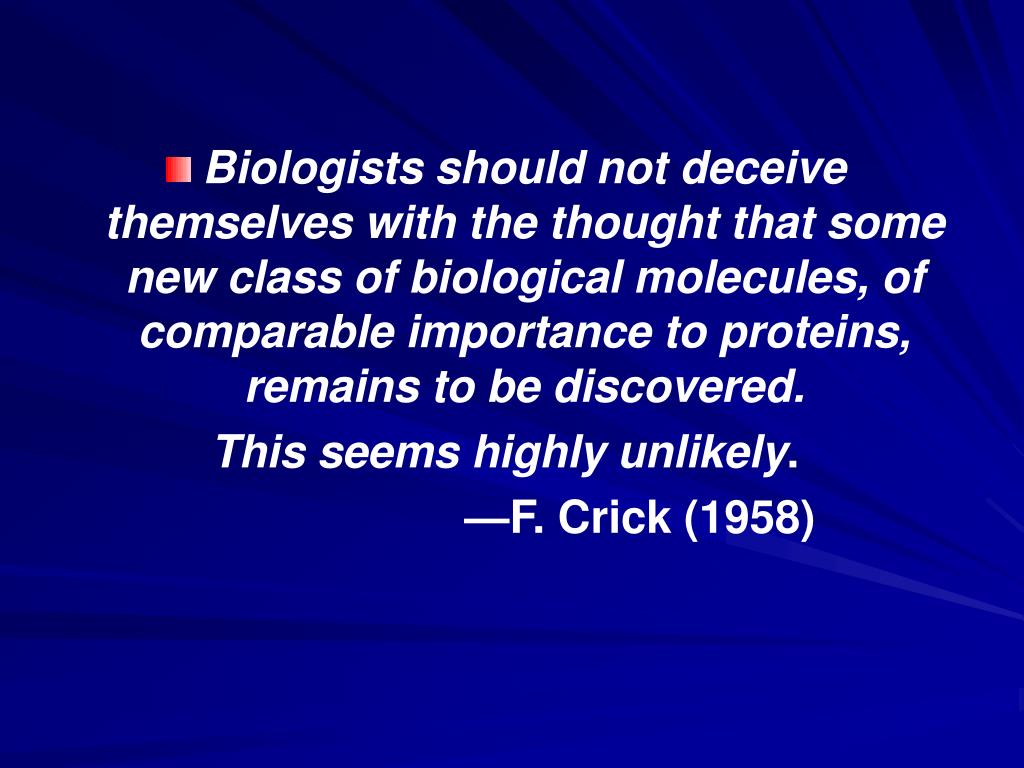 Biologists should not deceive themselves with the thought that some new class of biological molecules, of comparable importance to proteins, remains to be discovered.

This seems highly unlikely.

—F. Crick (1958)